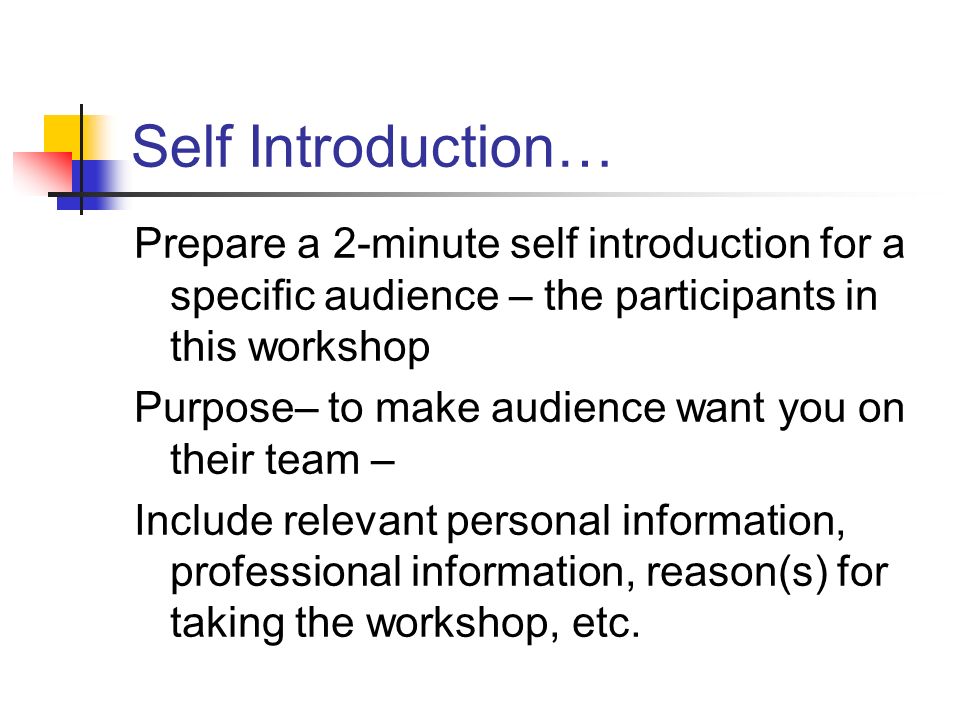 Self Introduction…

Prepare a 2-minute self introduction for a specific audience – the participants in this workshop

Purpose– to make audience want you on their team –

Include relevant personal information, professional information, reason(s) for taking the workshop, etc.